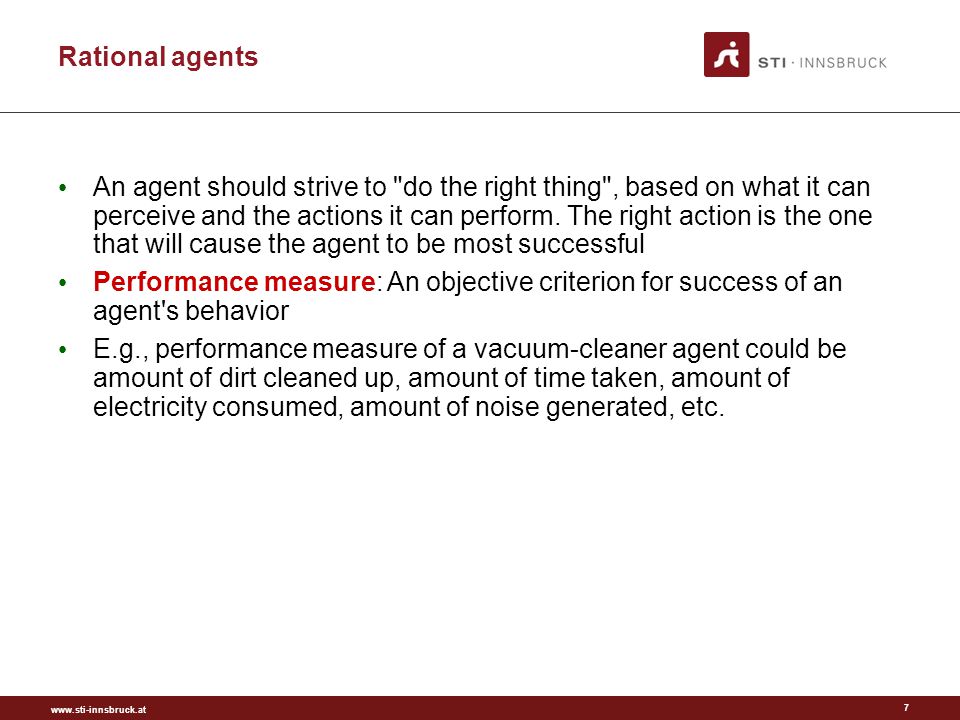 Rational agents

STI · INNSBRUCK

• An agent should strive to "do the right thing", based on what it can perceive and the actions it can perform. The right action is the one that will cause the agent to be most successful

• Performance measure: An objective criterion for success of an agent's behavior

• E.g., performance measure of a vacuum-cleaner agent could be amount of dirt cleaned up, amount of time taken, amount of electricity consumed, amount of noise generated, etc.

www.sti-innsbruck.at

7